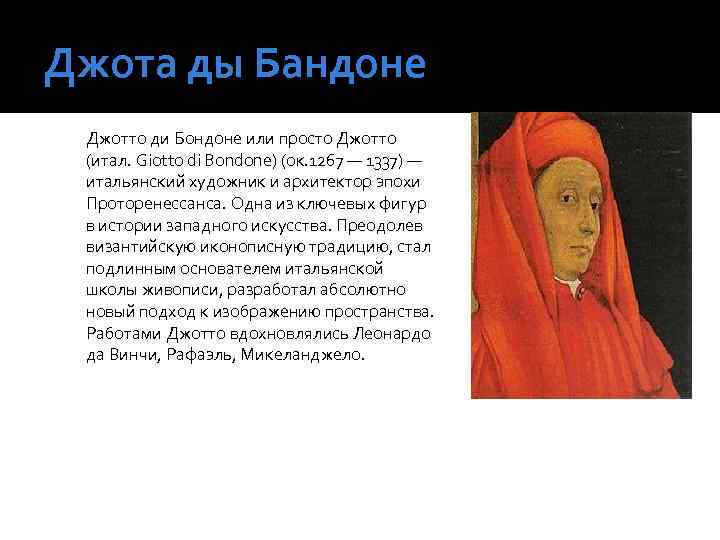 Джота ды Бандоне

Джотто ди Бондоне или просто Джотто (итал. Giotto di Bondone) (ок.1267 — 1337) — итальянский художник и архитектор эпохи Проторенессанса. Одна из ключевых фигур в истории западного искусства. Преодолев византийскую иконописную традицию, стал подлинным основателем итальянской школы живописи, разработал абсолютно новый подход к изображению пространства. Работами Джотто вдохновлялись Леонардо да Винчи, Рафаэль, Микеланджело.